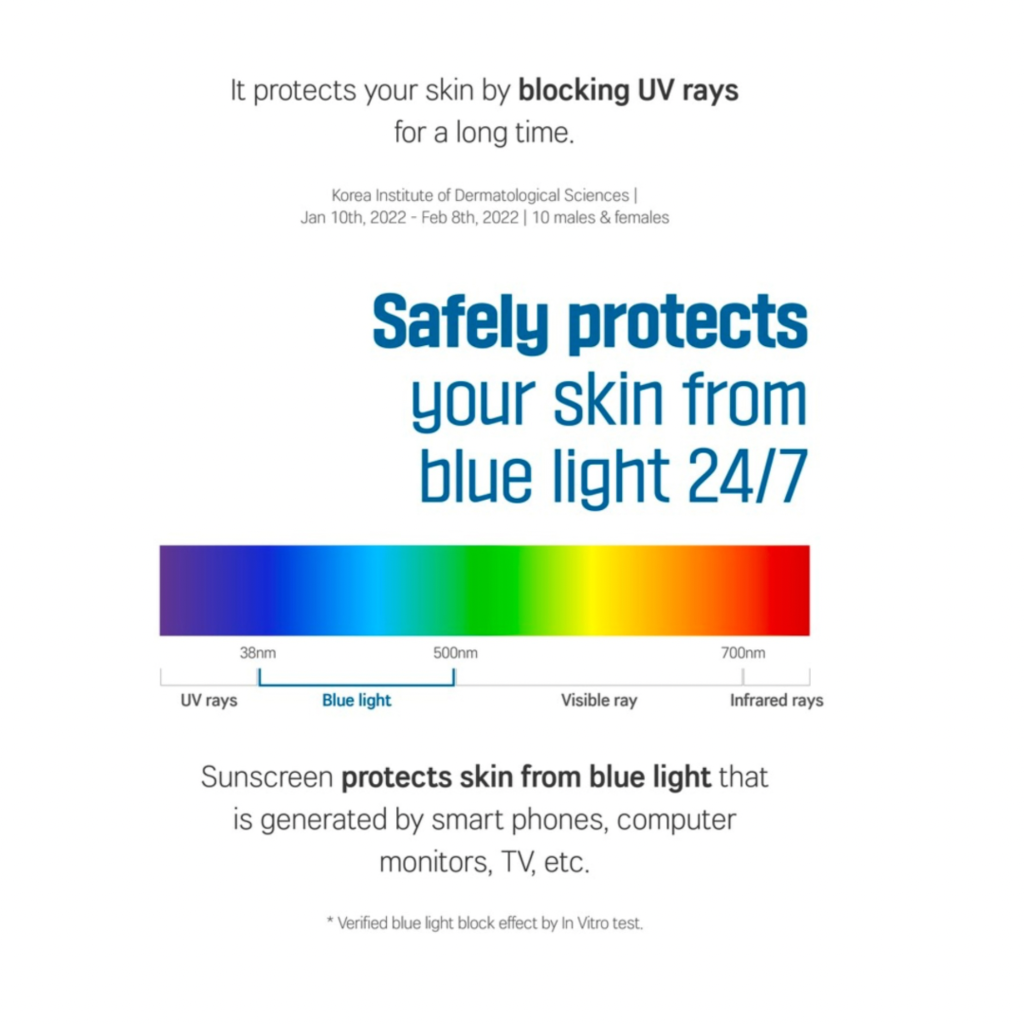 It protects your skin by blocking UV rays for a long time.

Korea Institute of Dermatological Sciences | Jan 10th, 2022 - Feb 8th, 2022 | 10 males & females

Safely protects your skin from blue light 24/7

38nm
500nm
700nm

UV rays
Blue light
Visible ray
Infrared rays

Sunscreen protects skin from blue light that is generated by smart phones, computer monitors, TV, etc.

* Verified blue light block effect by In Vitro test.